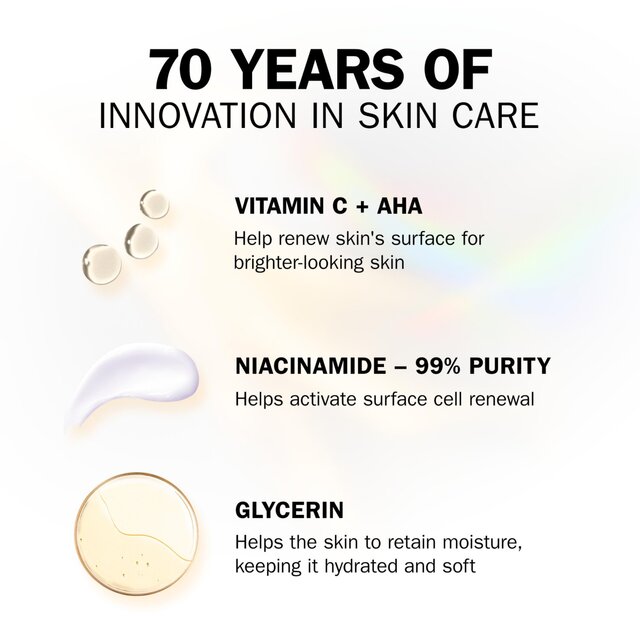 70 YEARS OF
INNOVATION IN SKIN CARE

VITAMIN C + AHA

Help renew skin's surface for brighter-looking skin

NIACINAMIDE – 99% PURITY

Helps activate surface cell renewal

GLYCERIN

Helps the skin to retain moisture, keeping it hydrated and soft